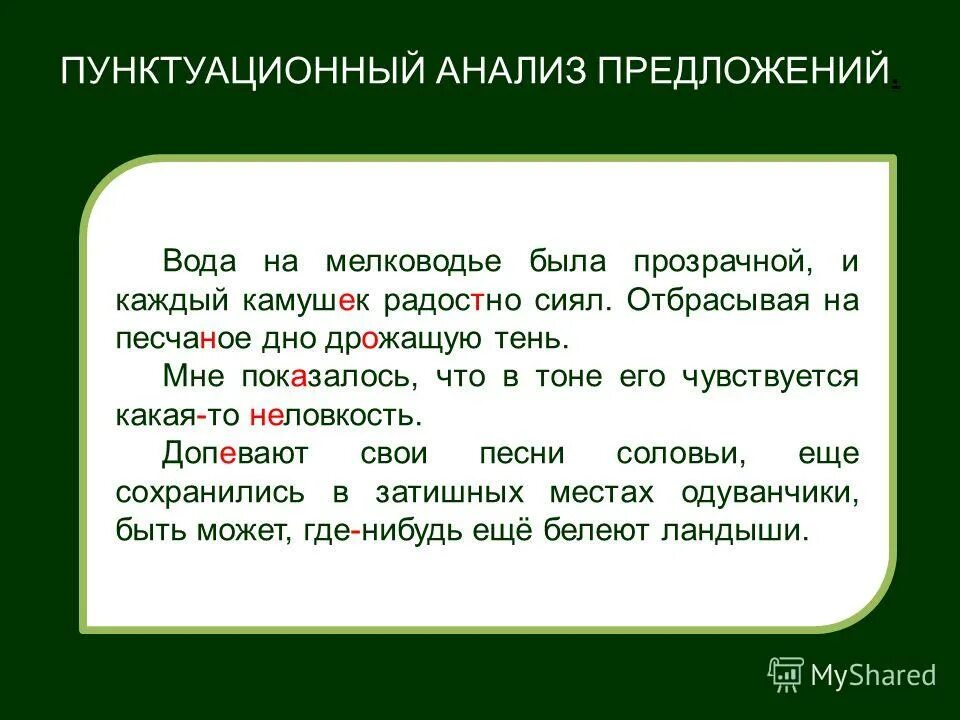 ПУНКТУАЦИОННЫЙ АНАЛИЗ ПРЕДЛОЖЕНИЙ.

Вода на мелководье была прозрачной, и каждый камушек радостно сиял. Отбрасывая на песчаное дно дрожащую тень.

Мне показалось, что в тоне его чувствуется какая-то неловкость.

Допевают свои песни соловьи, еще сохранились в затишных местах одуванчики, быть может, где-нибудь ещё белеют ландыши.

MyShared